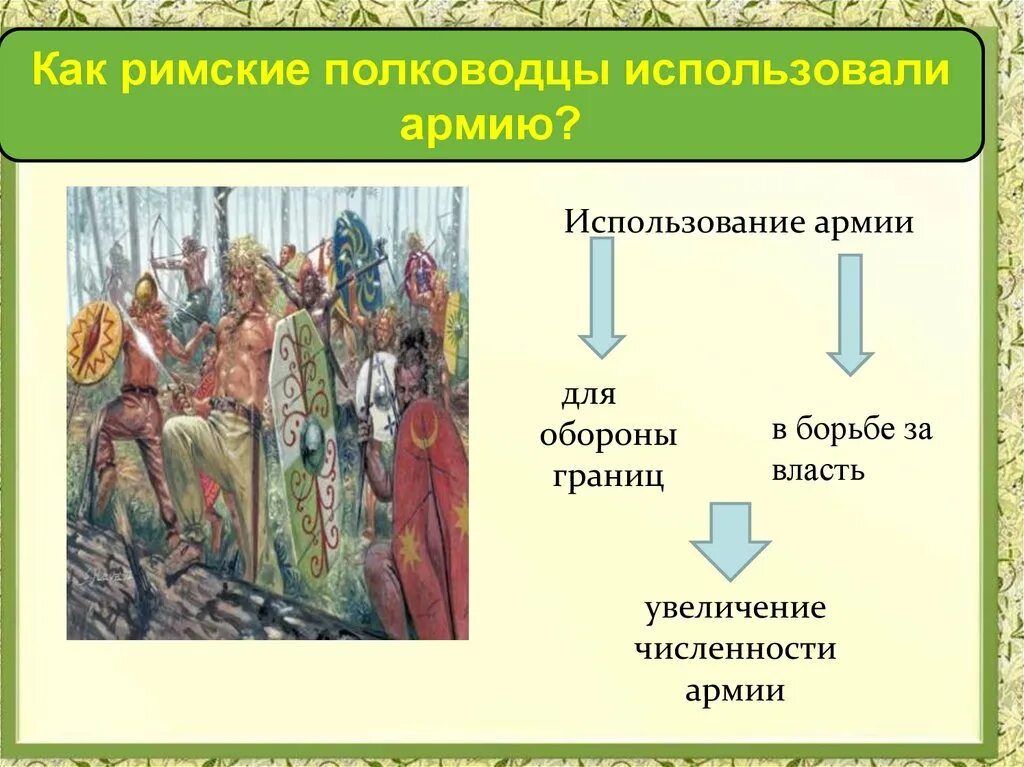 Как римские полководцы использовали армию?

Использование армии

для обороны границ

в борьбе за власть

увеличение численности армии